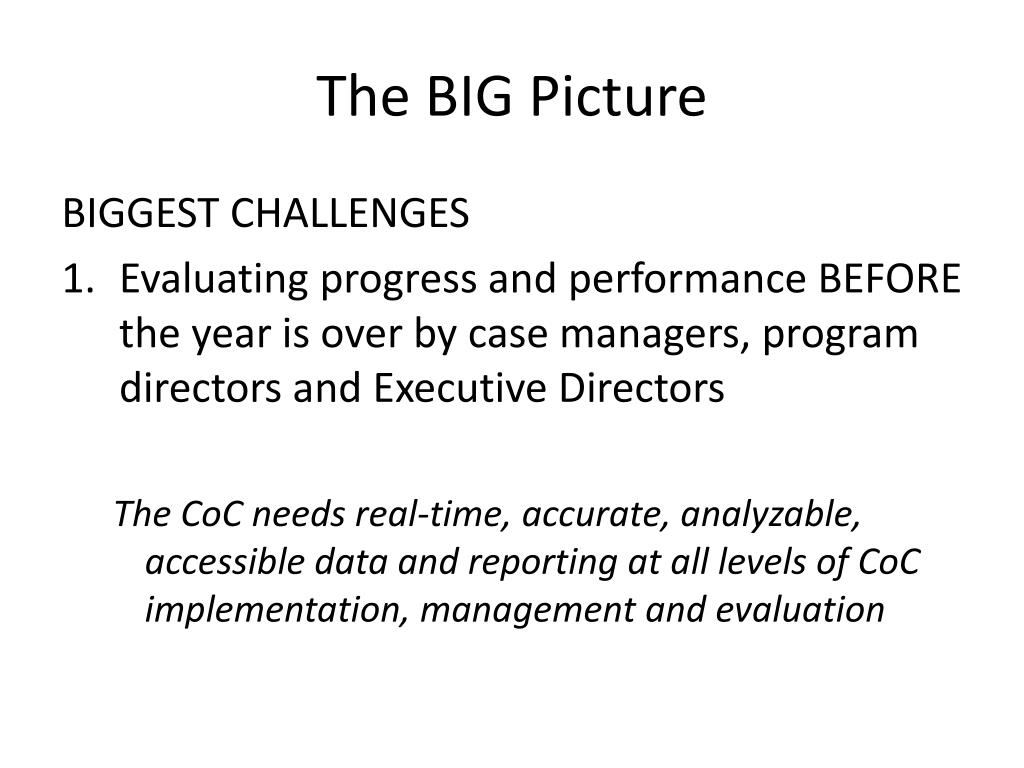 The BIG Picture

BIGGEST CHALLENGES

1. Evaluating progress and performance BEFORE the year is over by case managers, program directors and Executive Directors

The CoC needs real-time, accurate, analyzable, accessible data and reporting at all levels of CoC implementation, management and evaluation